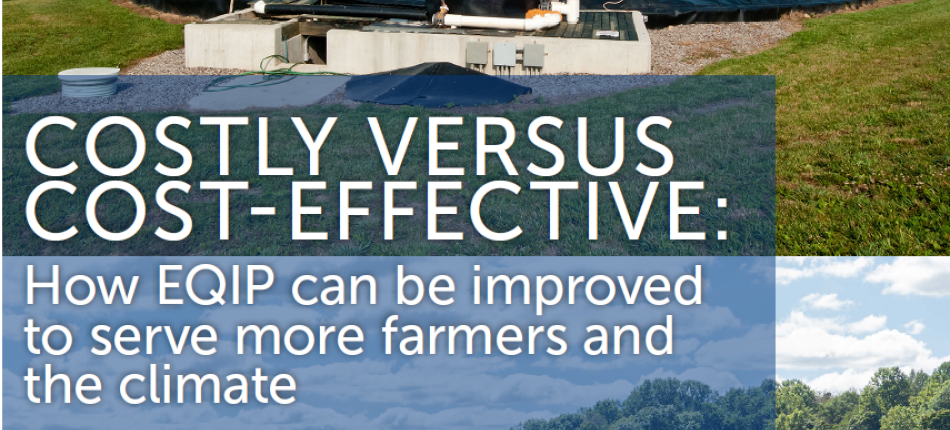 COSTLY VERSUS COST-EFFECTIVE:

How EQIP can be improved to serve more farmers and the climate